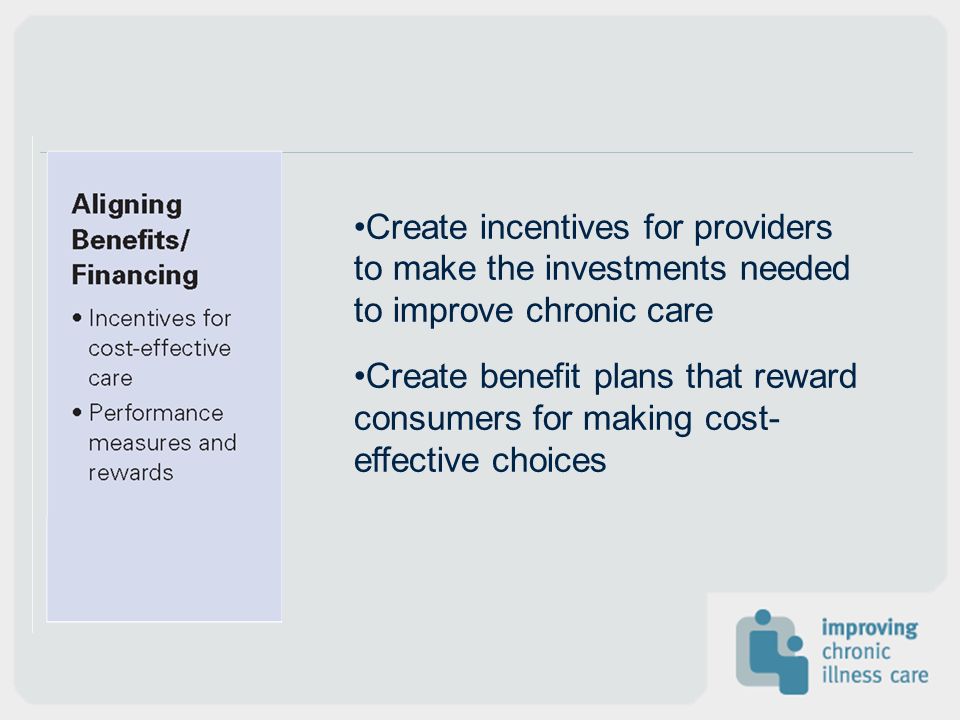 Aligning Benefits/ Financing

• Incentives for cost-effective care
• Performance measures and rewards

•Create incentives for providers to make the investments needed to improve chronic care

•Create benefit plans that reward consumers for making cost-effective choices

improving chronic illness care